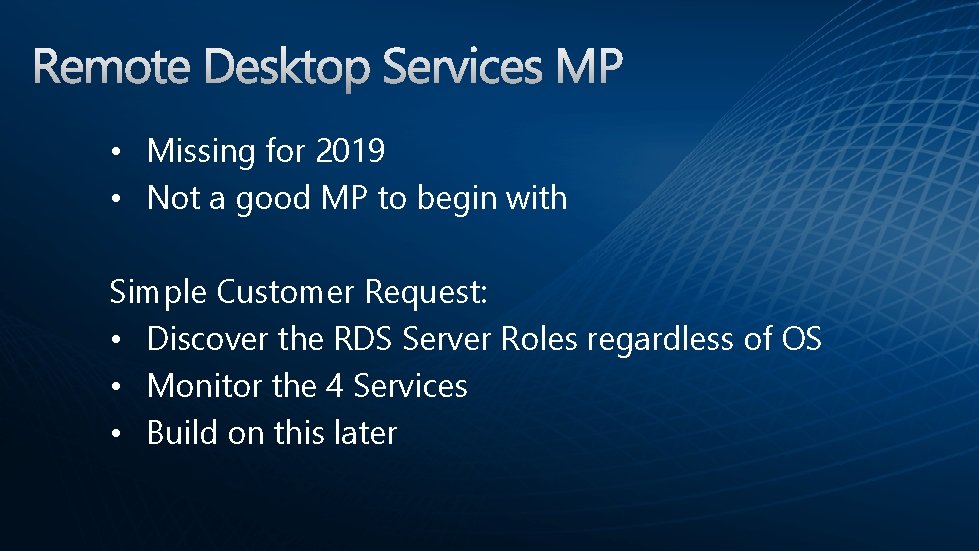 Remote Desktop Services MP

• Missing for 2019
• Not a good MP to begin with

Simple Customer Request:
• Discover the RDS Server Roles regardless of OS
• Monitor the 4 Services
• Build on this later